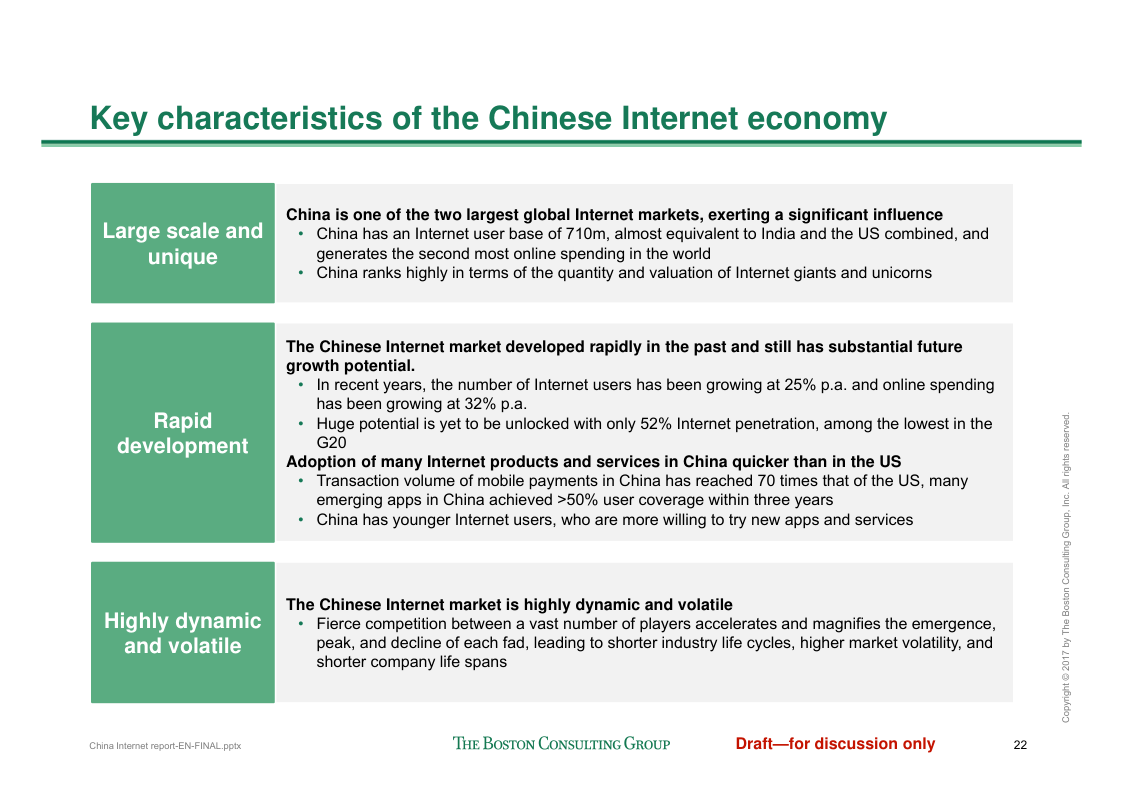 Key characteristics of the Chinese Internet economy

Large scale and unique

China is one of the two largest global Internet markets, exerting a significant influence
• China has an Internet user base of 710m, almost equivalent to India and the US combined, and generates the second most online spending in the world
• China ranks highly in terms of the quantity and valuation of Internet giants and unicorns

Rapid development

The Chinese Internet market developed rapidly in the past and still has substantial future growth potential.
• In recent years, the number of Internet users has been growing at 25% p.a. and online spending has been growing at 32% p.a.
• Huge potential is yet to be unlocked with only 52% Internet penetration, among the lowest in the G20
Adoption of many Internet products and services in China quicker than in the US
• Transaction volume of mobile payments in China has reached 70 times that of the US, many emerging apps in China achieved >50% user coverage within three years
• China has younger Internet users, who are more willing to try new apps and services

Highly dynamic and volatile

The Chinese Internet market is highly dynamic and volatile
• Fierce competition between a vast number of players accelerates and magnifies the emergence, peak, and decline of each fad, leading to shorter industry life cycles, higher market volatility, and shorter company life spans

Copyright © 2017 by The Boston Consulting Group, Inc. All rights reserved.

China Internet report-EN-FINAL.pptx

THE BOSTON CONSULTING GROUP

Draft—for discussion only

22